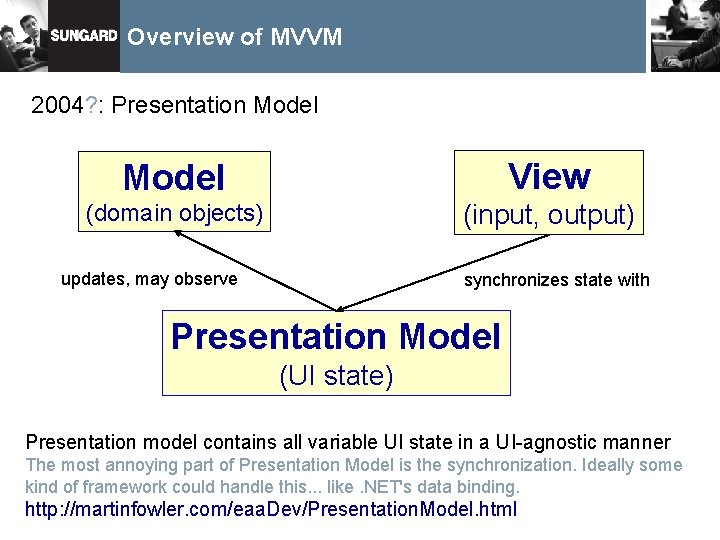 SUNGARD Overview of MVVM

2004?: Presentation Model

Model
(domain objects)

View
(input, output)

updates, may observe

synchronizes state with

Presentation Model
(UI state)

Presentation model contains all variable UI state in a UI-agnostic manner
The most annoying part of Presentation Model is the synchronization. Ideally some kind of framework could handle this... like .NET's data binding.
http://martinfowler.com/eaaDev/PresentationModel.html